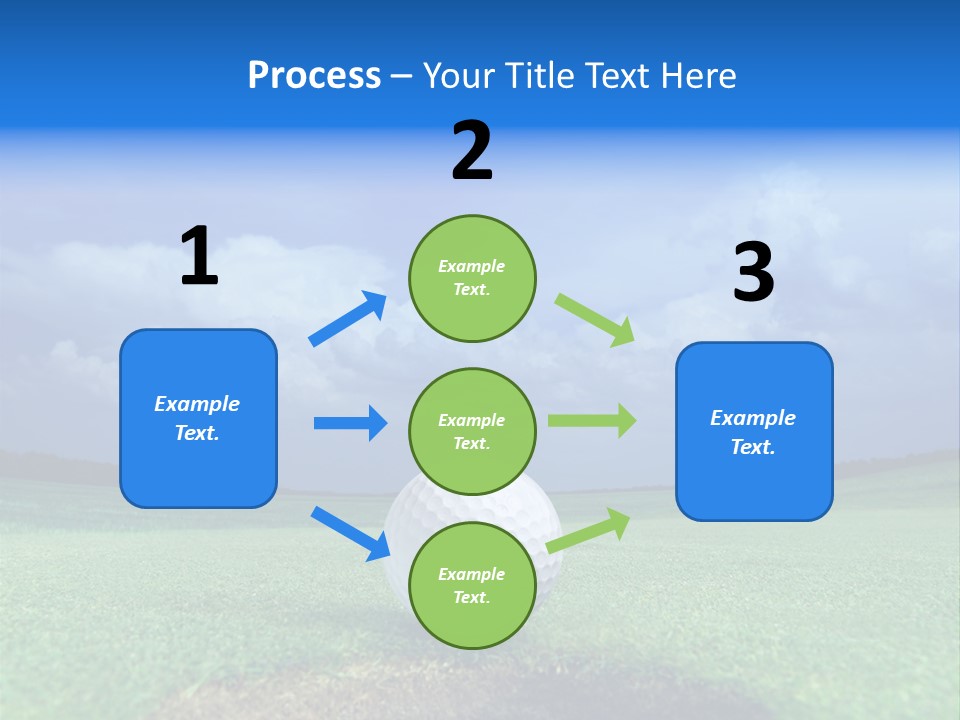 Process – Your Title Text Here

1

Example Text.

2

Example Text.

Example Text.

Example Text.

3

Example Text.